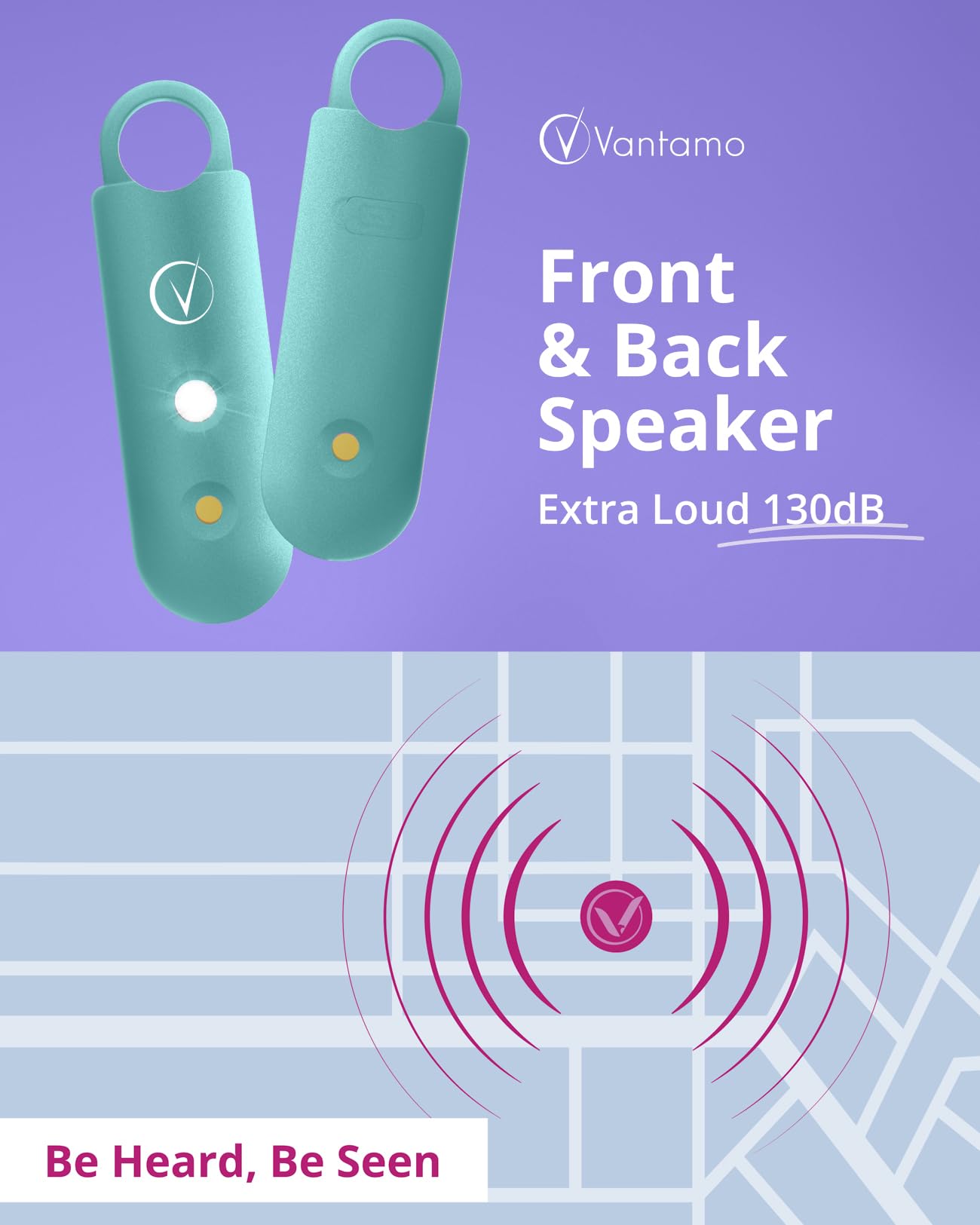 Vantamo

Front & Back Speaker

Extra Loud 130dB

Be Heard, Be Seen